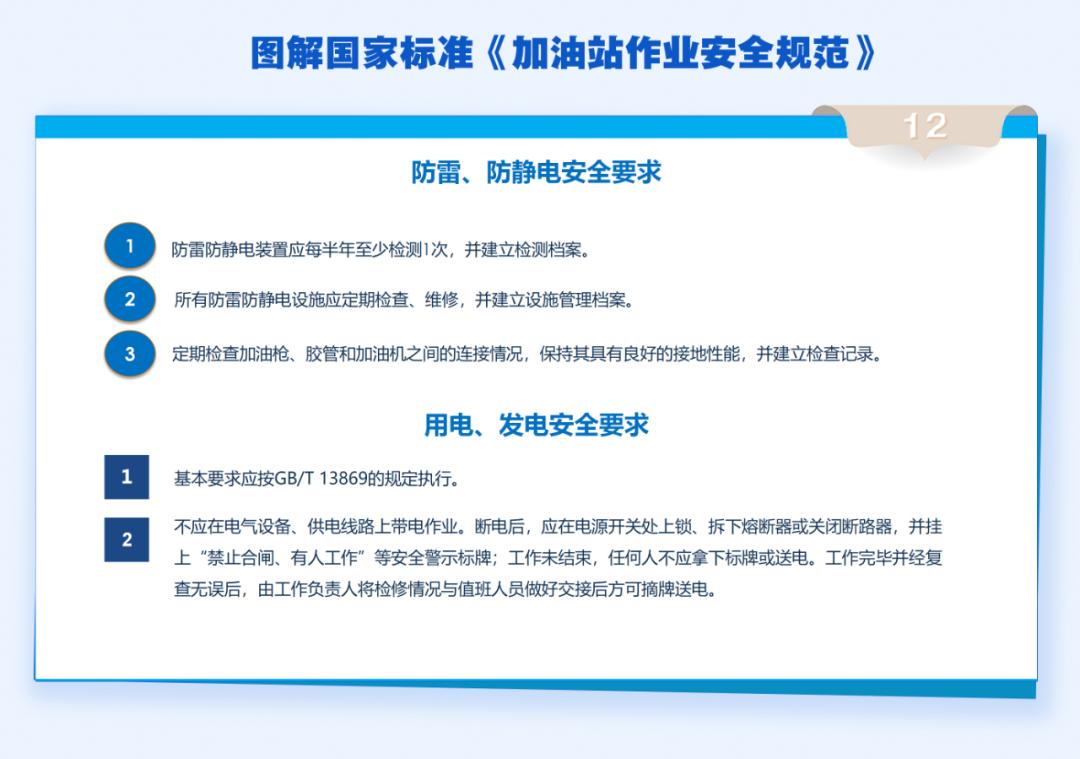 图解国家标准《加油站作业安全规范》

12

防雷、防静电安全要求

1 防雷防静电装置应每半年至少检测1次，并建立检测档案。

2 所有防雷防静电设施应定期检查、维修，并建立设施管理档案。

3 定期检查加油枪、胶管和加油机之间的连接情况，保持其具有良好的接地性能，并建立检查记录。

用电、发电安全要求

1 基本要求应按GB/T 13869的规定执行。

2 不应在电气设备、供电线路上带电作业。断电后，应在电源开关处上锁、拆下熔断器或关闭断路器，并挂上“禁止合闸、有人工作”等安全警示标牌；工作未结束，任何人不应拿下标牌或送电。工作完毕并经复查无误后，由工作负责人将检修情况与值班人员做好交接后方可摘牌送电。